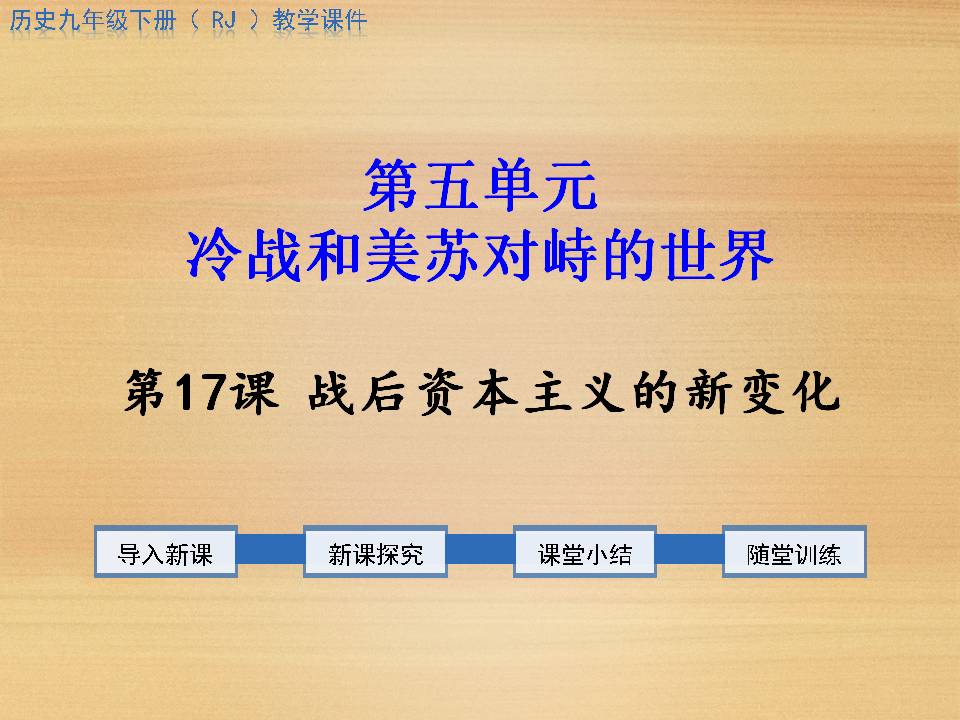 历史九年级下册（RJ）教学课件

第五单元
冷战和美苏对峙的世界

第17课 战后资本主义的新变化

导入新课

新课探究

课堂小结

随堂训练